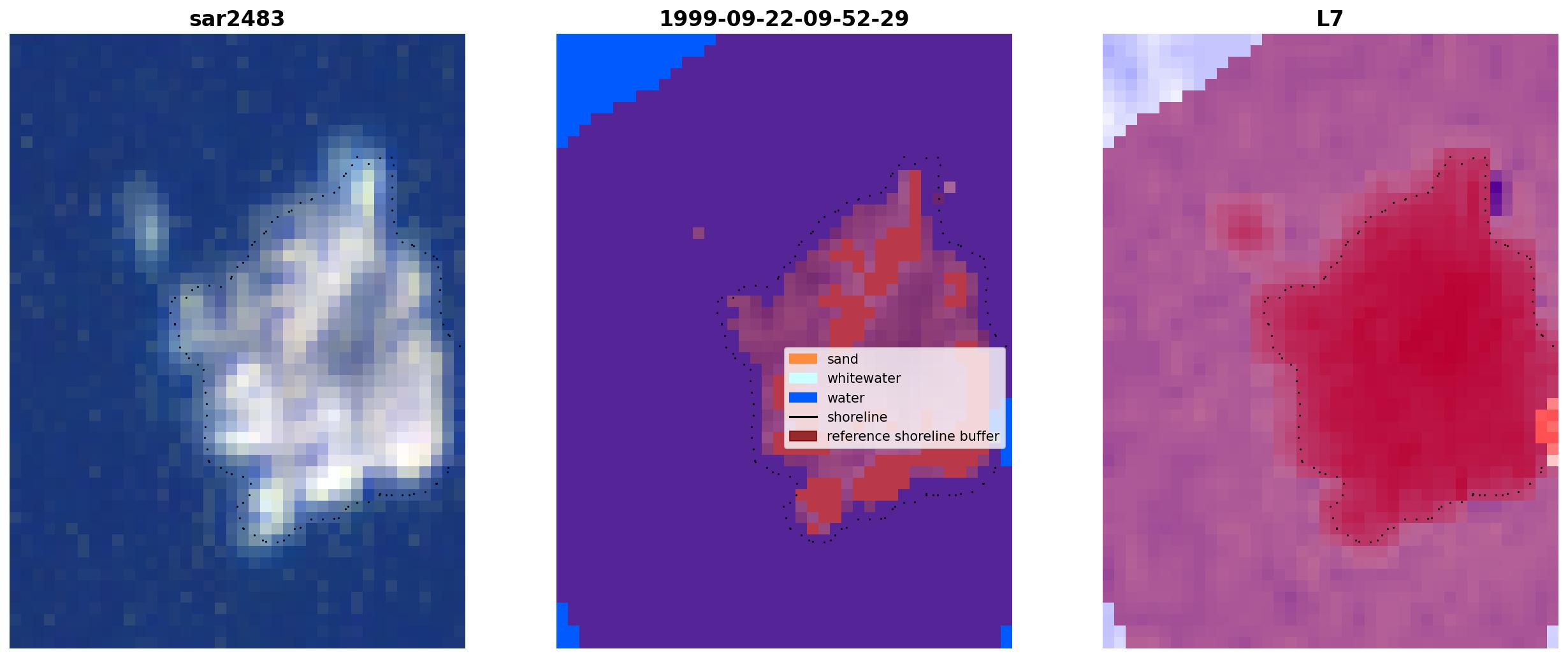 sar2483

1999-09-22-09-52-29

sand
whitewater
water
shoreline
reference shoreline buffer

L7